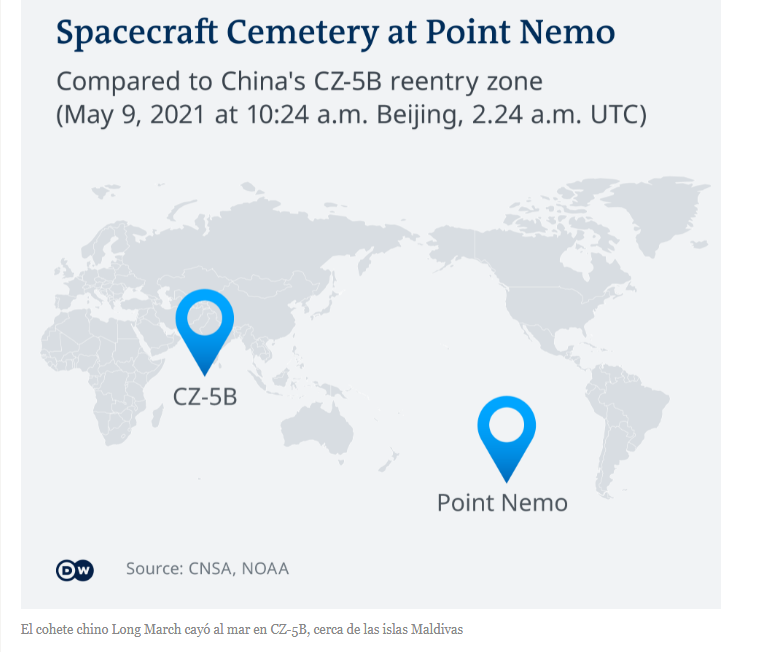 Spacecraft Cemetery at Point Nemo

Compared to China's CZ-5B reentry zone (May 9, 2021 at 10:24 a.m. Beijing, 2.24 a.m. UTC)

CZ-5B

Point Nemo

DW

Source: CNSA, NOAA

El cohete chino Long March cayó al mar en CZ-5B, cerca de las islas Maldivas